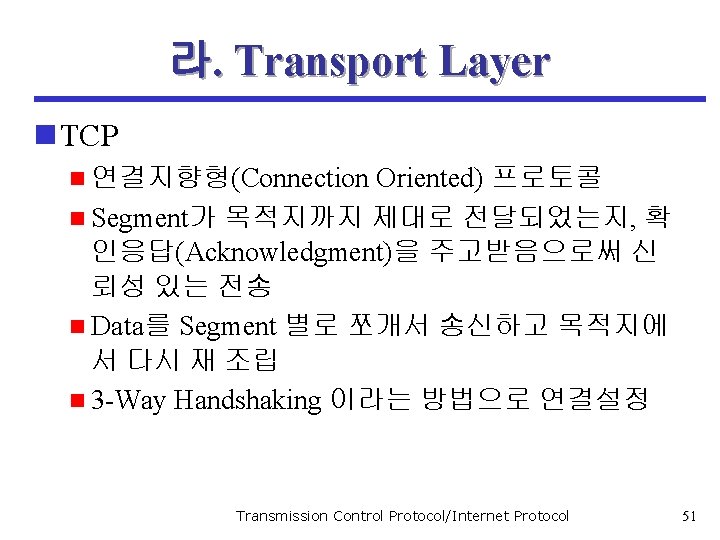 라. Transport Layer

TCP

연결지향형(Connection Oriented) 프로토콜

Segment가 목적지까지 제대로 전달되었는지, 확인응답(Acknowledgment)을 주고받음으로써 신뢰성 있는 전송

Data를 Segment 별로 쪼개서 송신하고 목적지에서 다시 재 조립

3-Way Handshaking 이라는 방법으로 연결설정

Transmission Control Protocol/Internet Protocol

51